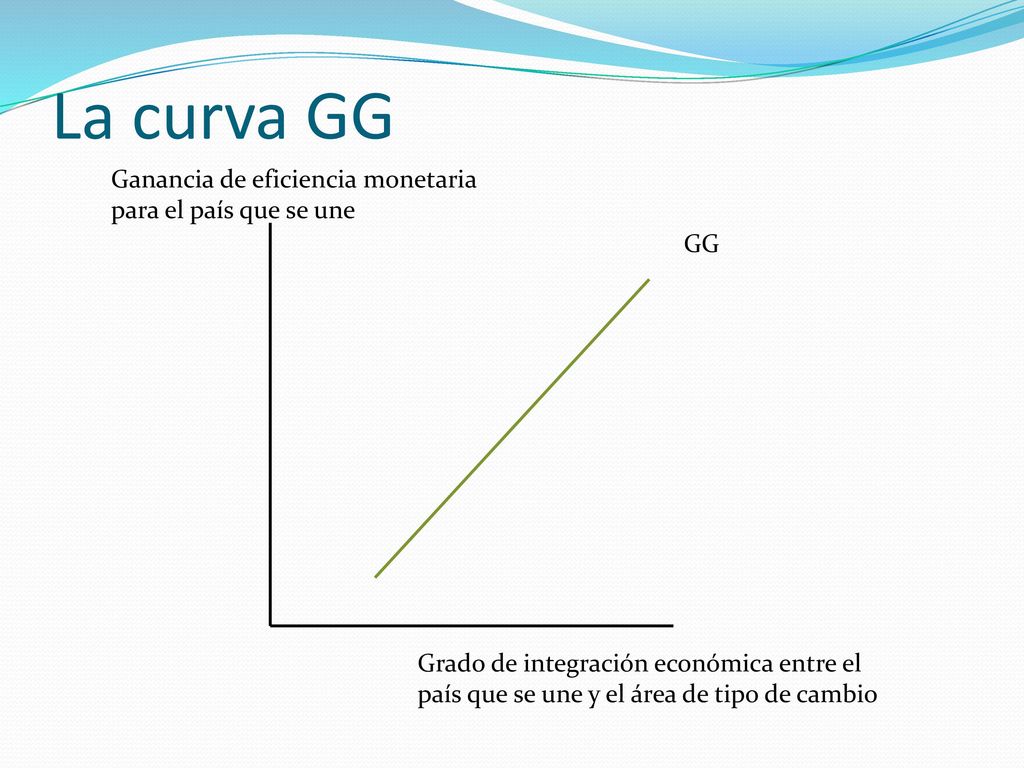 La curva GG

Ganancia de eficiencia monetaria para el país que se une

GG

Grado de integración económica entre el país que se une y el área de tipo de cambio